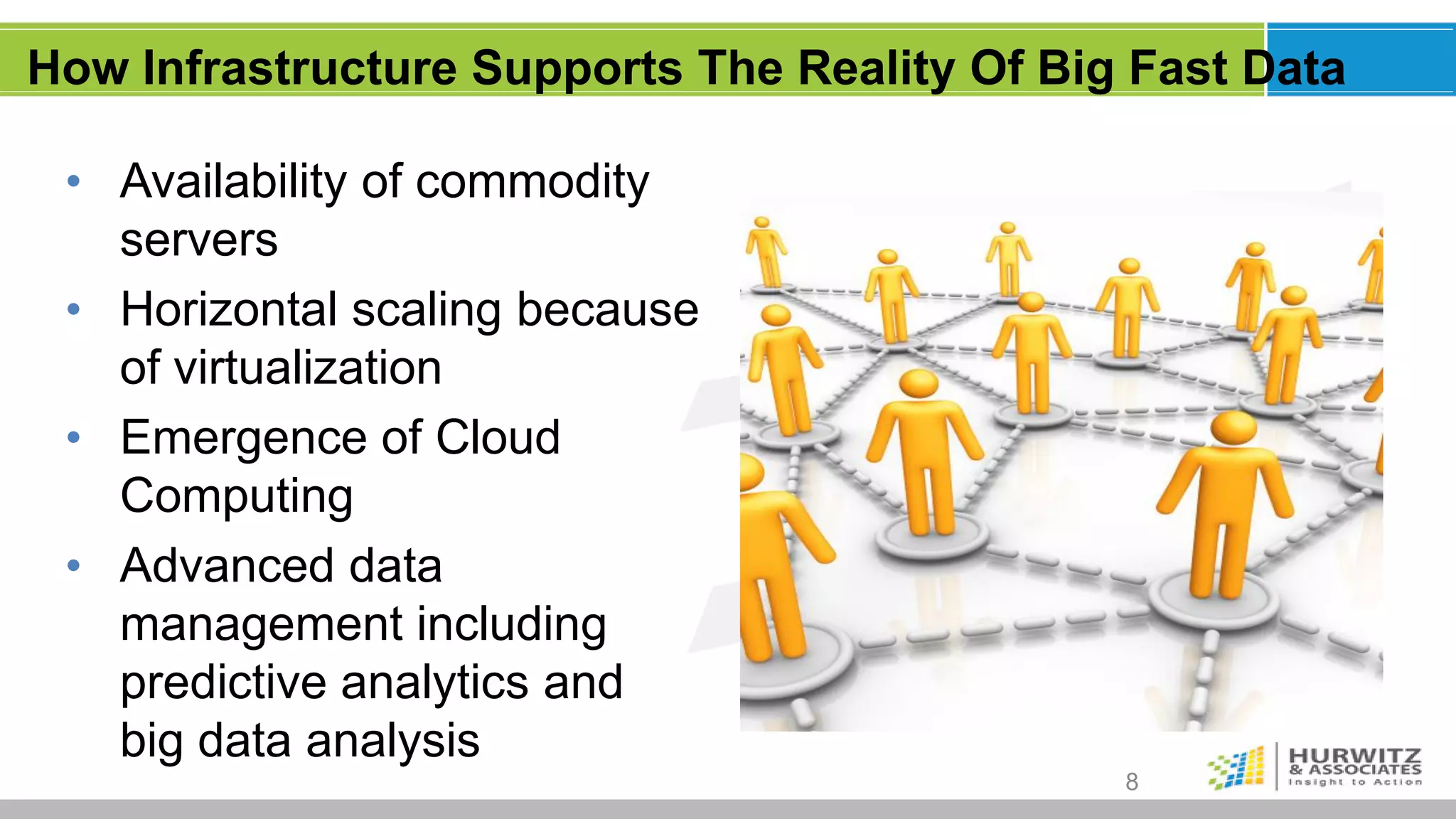 How Infrastructure Supports The Reality Of Big Fast Data

• Availability of commodity servers
• Horizontal scaling because of virtualization
• Emergence of Cloud Computing
• Advanced data management including predictive analytics and big data analysis

8

HURWITZ & ASSOCIATES
Insight to Action